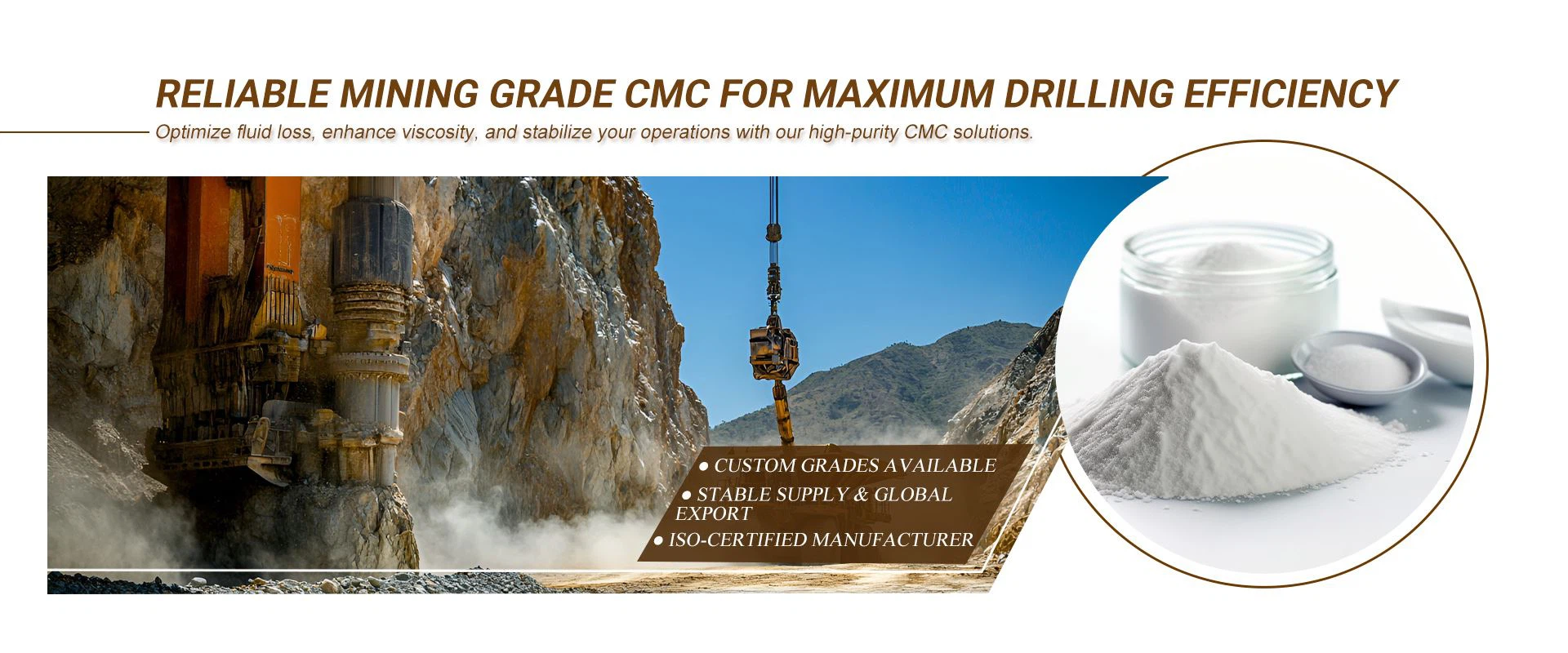 RELIABLE MINING GRADE CMC FOR MAXIMUM DRILLING EFFICIENCY

Optimize fluid loss, enhance viscosity, and stabilize your operations with our high-purity CMC solutions.

● CUSTOM GRADES AVAILABLE
● STABLE SUPPLY & GLOBAL EXPORT
● ISO-CERTIFIED MANUFACTURER